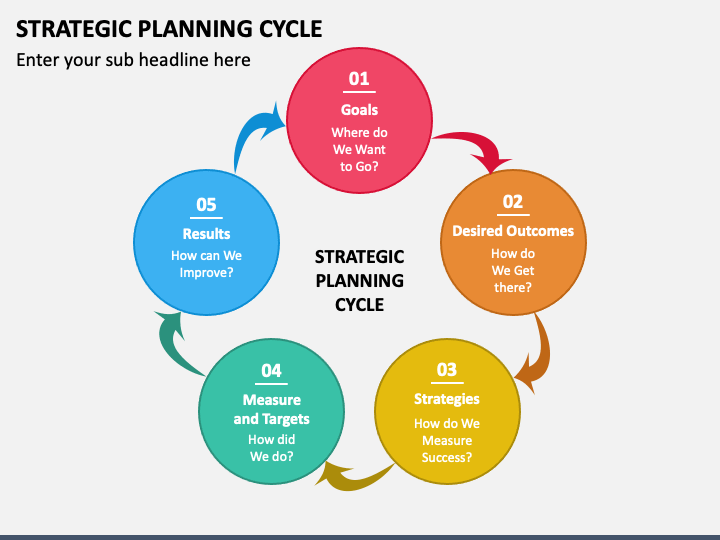 STRATEGIC PLANNING CYCLE

Enter your sub headline here

01
Goals
Where do We Want to Go?

02
Desired Outcomes
How do We Get there?

03
Strategies
How do We Measure Success?

04
Measure and Targets
How did We do?

05
Results
How can We Improve?

STRATEGIC PLANNING CYCLE